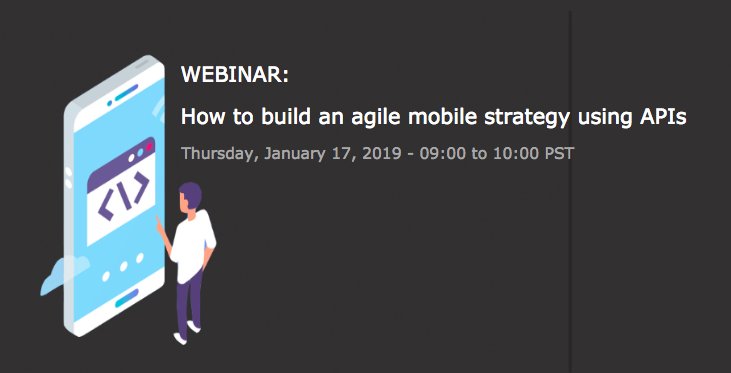 WEBINAR:

How to build an agile mobile strategy using APIs

Thursday, January 17, 2019 - 09:00 to 10:00 PST

</>